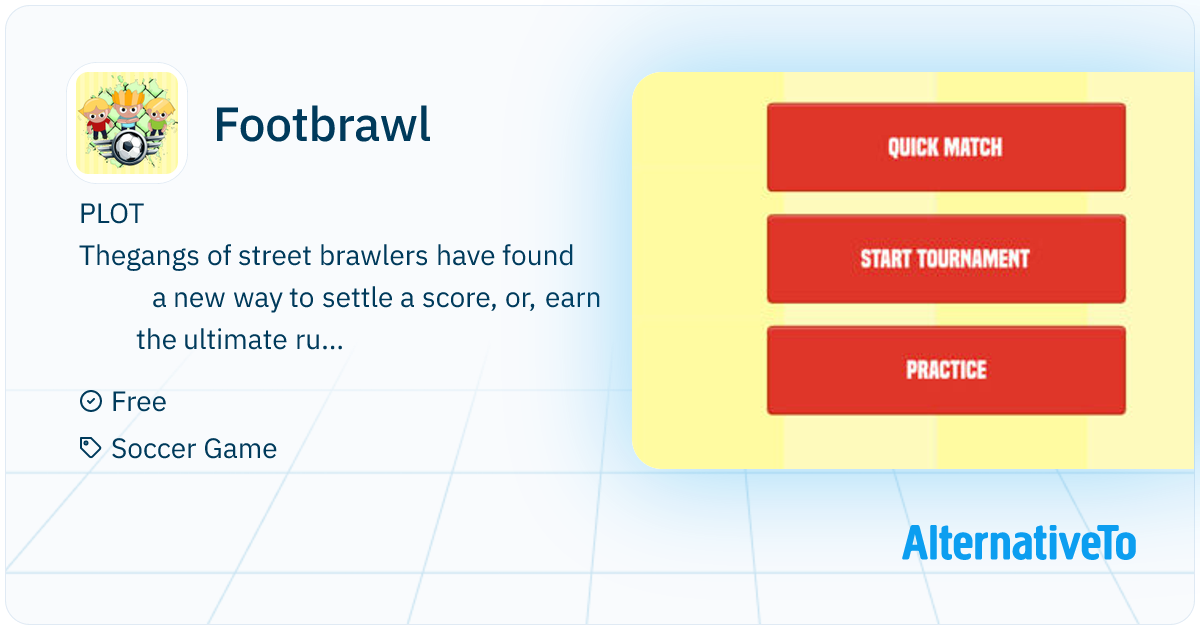 Footbrawl

PLOT
Thegangs of street brawlers have found a new way to settle a score, or, earn the ultimate ru...

Free

Soccer Game

QUICK MATCH

START TOURNAMENT

PRACTICE

AlternativeTo